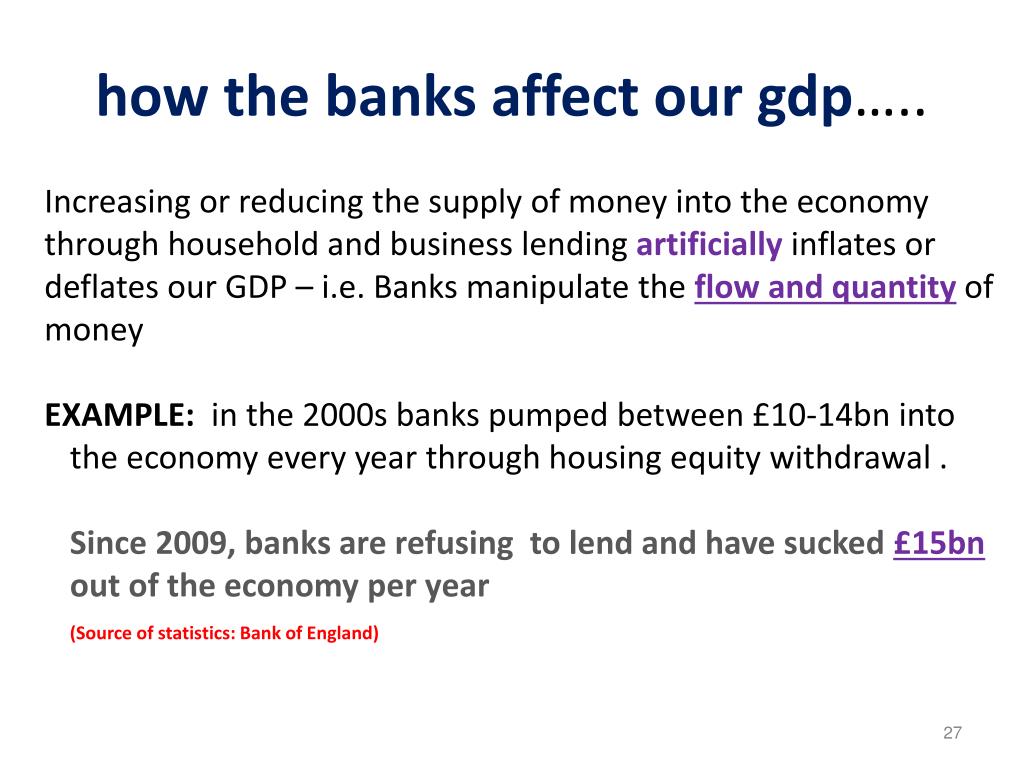 how the banks affect our gdp…..

Increasing or reducing the supply of money into the economy through household and business lending artificially inflates or deflates our GDP – i.e. Banks manipulate the flow and quantity of money

EXAMPLE: in the 2000s banks pumped between £10-14bn into the economy every year through housing equity withdrawal .

Since 2009, banks are refusing to lend and have sucked £15bn out of the economy per year

(Source of statistics: Bank of England)

27